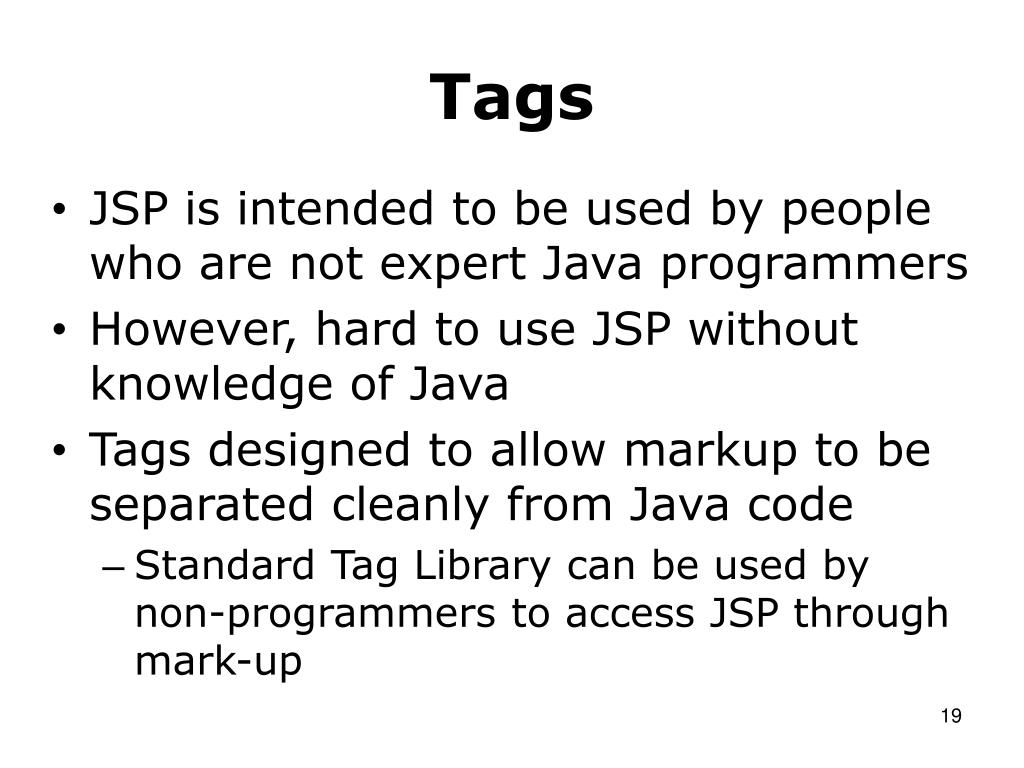 Tags

• JSP is intended to be used by people who are not expert Java programmers
• However, hard to use JSP without knowledge of Java
• Tags designed to allow markup to be separated cleanly from Java code
– Standard Tag Library can be used by non-programmers to access JSP through mark-up

19